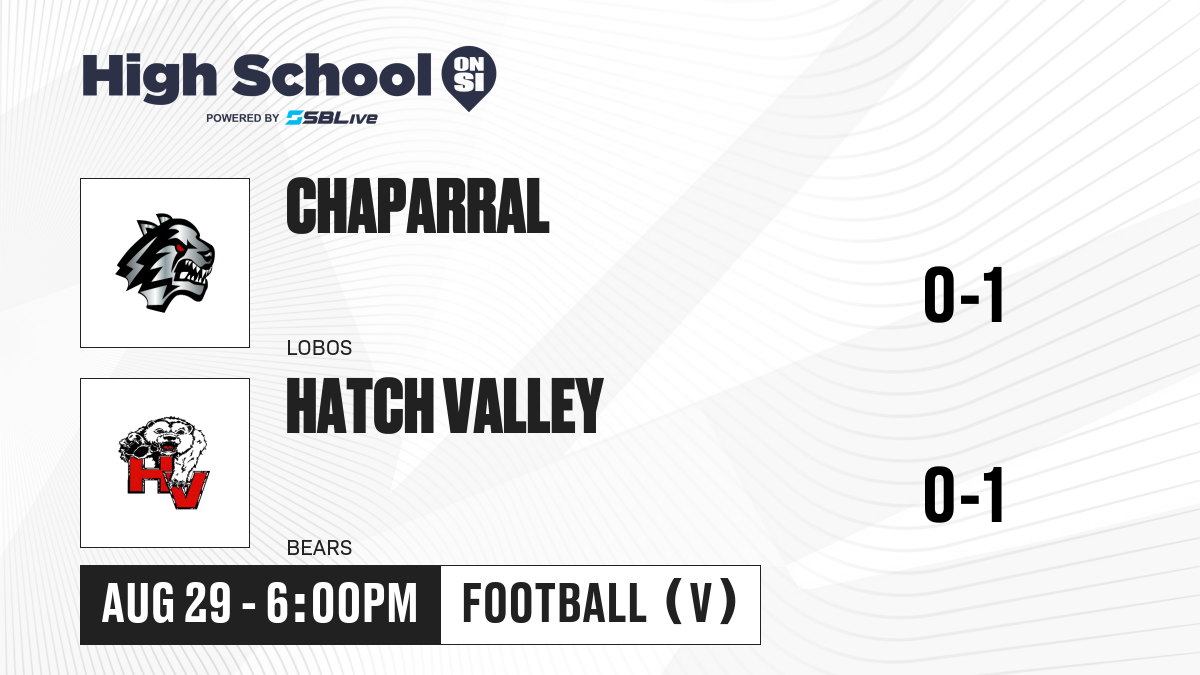 High School ON SI
POWERED BY SBLive

CHAPARRAL
LOBOS
0-1

HV
HATCH VALLEY
BEARS
0-1

AUG 29 - 6:00PM
FOOTBALL (V)